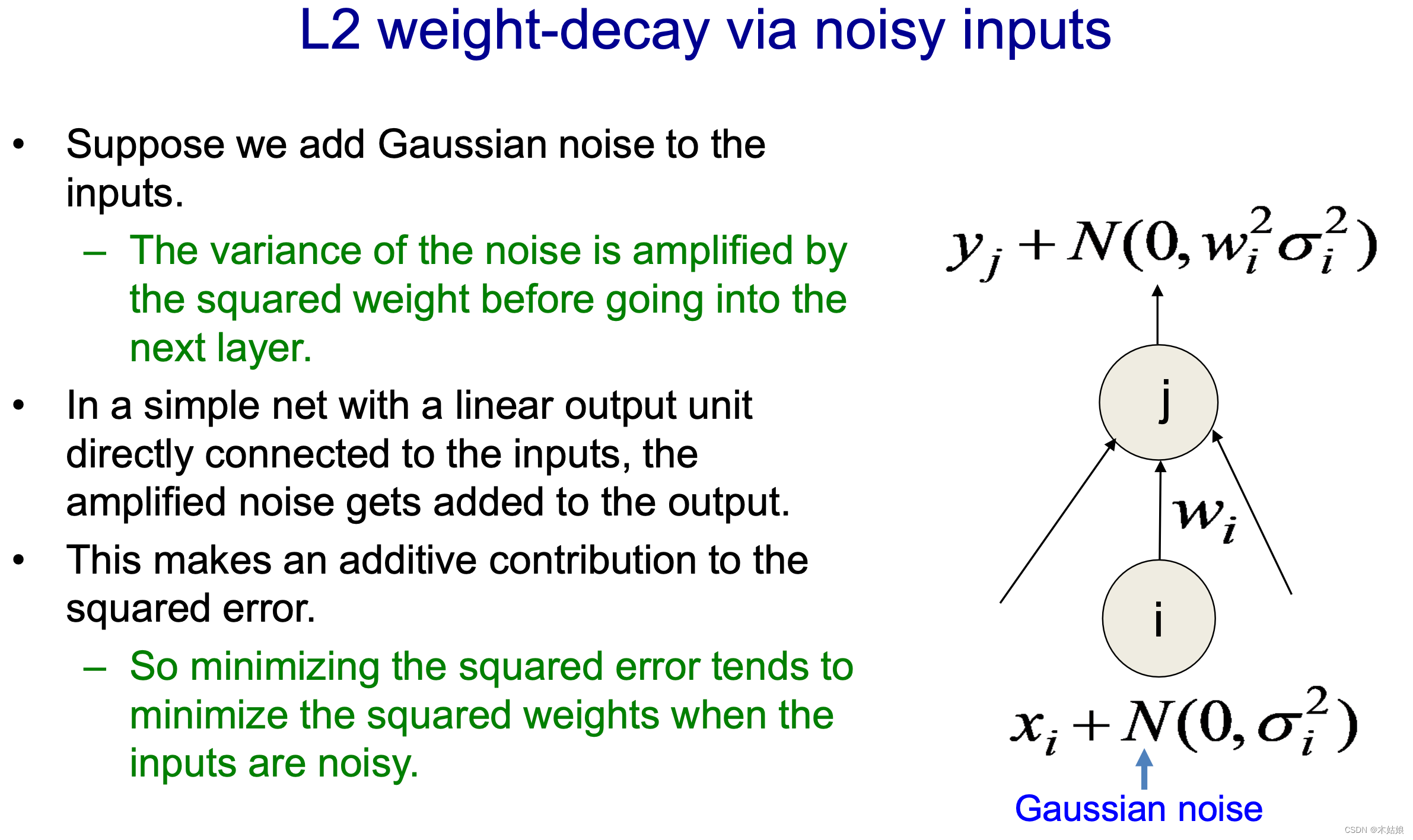 L2 weight-decay via noisy inputs

• Suppose we add Gaussian noise to the inputs.
  – The variance of the noise is amplified by the squared weight before going into the next layer.
• In a simple net with a linear output unit directly connected to the inputs, the amplified noise gets added to the output.
• This makes an additive contribution to the squared error.
  – So minimizing the squared error tends to minimize the squared weights when the inputs are noisy.

$y_j + N(0, w_i^2 \sigma_i^2)$

j

$w_i$

i

$x_i + N(0, \sigma_i^2)$

Gaussian noise

CSDN @木姑娘